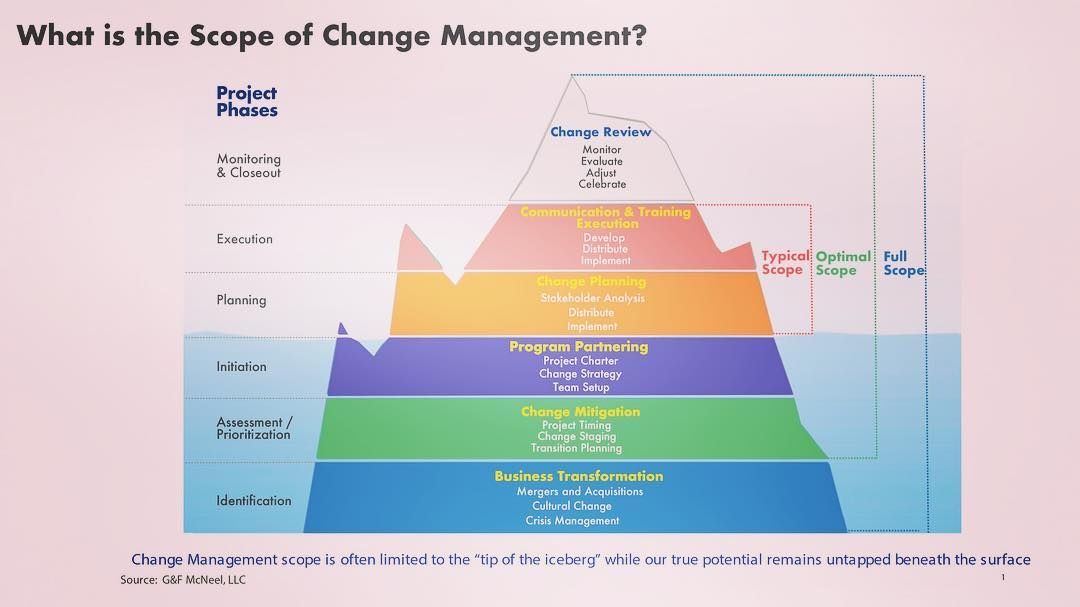 What is the Scope of Change Management?

Project Phases

Monitoring & Closeout

Execution

Planning

Initiation

Assessment / Prioritization

Identification

Change Review
Monitor
Evaluate
Adjust
Celebrate

Communication & Training Execution
Develop
Distribute
Implement

Change Planning
Stakeholder Analysis
Distribute
Implement

Program Partnering
Project Charter
Change Strategy
Team Setup

Change Mitigation
Project Timing
Change Staging
Transition Planning

Business Transformation
Mergers and Acquisitions
Cultural Change
Crisis Management

Typical Scope

Optimal Scope

Full Scope

Change Management scope is often limited to the "tip of the iceberg" while our true potential remains untapped beneath the surface

Source: G&F McNeel, LLC

1